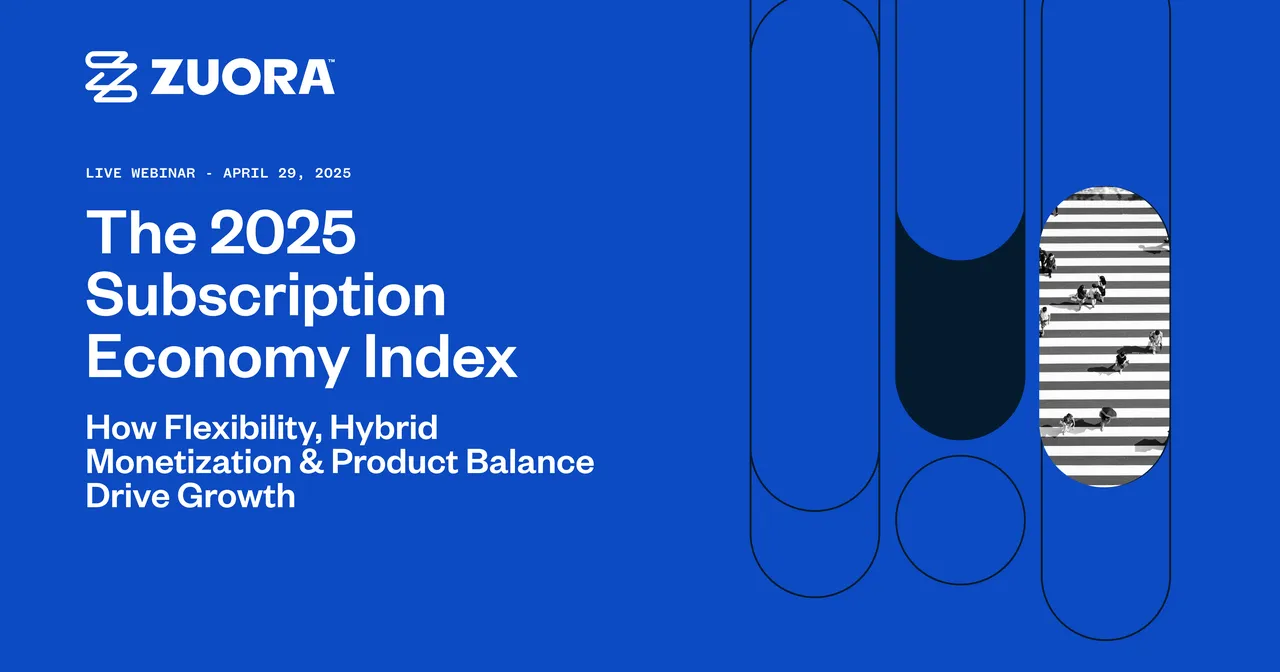 ZUORA™

LIVE WEBINAR - APRIL 29, 2025

The 2025 Subscription Economy Index

How Flexibility, Hybrid Monetization & Product Balance Drive Growth